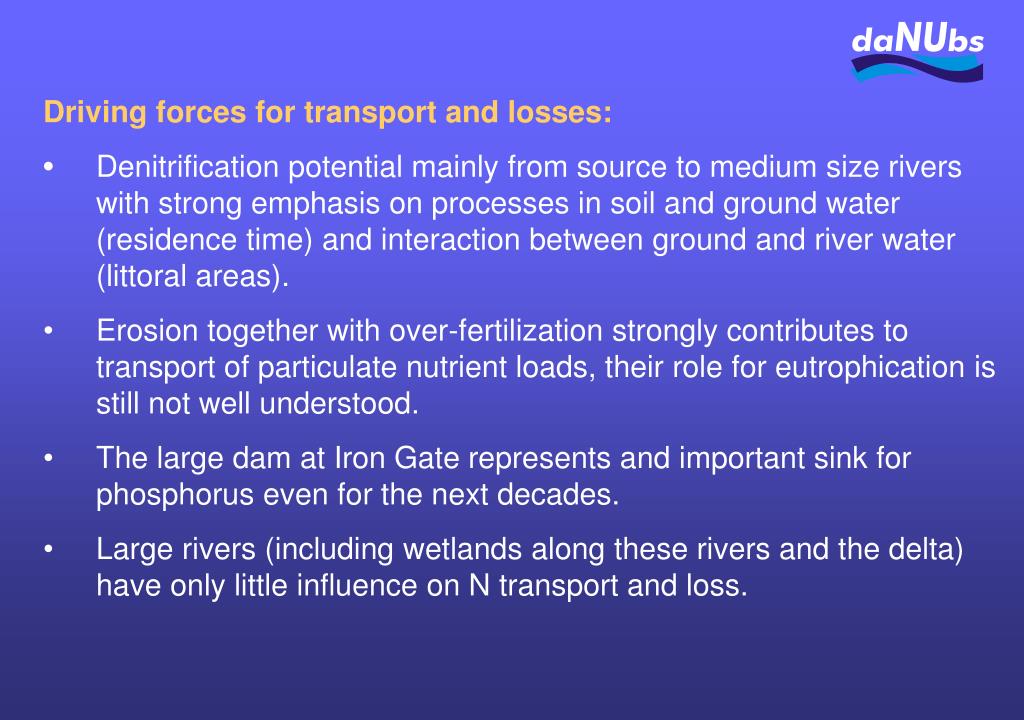 daNUbs

Driving forces for transport and losses:

• Denitrification potential mainly from source to medium size rivers with strong emphasis on processes in soil and ground water (residence time) and interaction between ground and river water (littoral areas).

• Erosion together with over-fertilization strongly contributes to transport of particulate nutrient loads, their role for eutrophication is still not well understood.

• The large dam at Iron Gate represents and important sink for phosphorus even for the next decades.

• Large rivers (including wetlands along these rivers and the delta) have only little influence on N transport and loss.